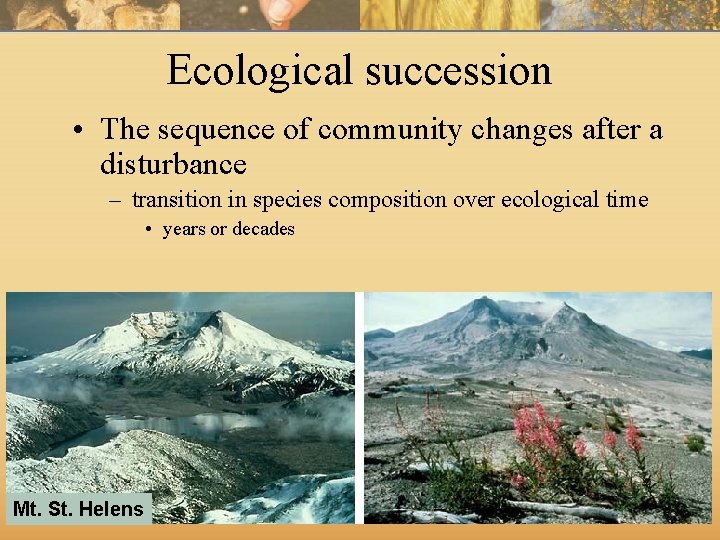 Ecological succession

• The sequence of community changes after a disturbance

– transition in species composition over ecological time

• years or decades

Mt. St. Helens